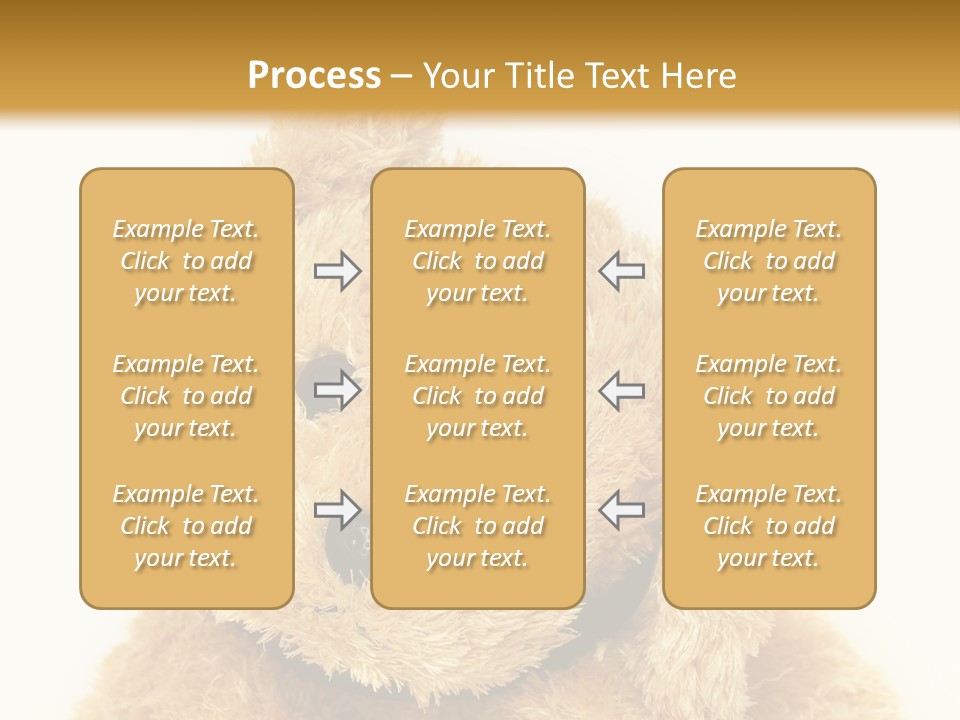 Process – Your Title Text Here

Example Text. Click to add your text.

Example Text. Click to add your text.

Example Text. Click to add your text.

Example Text. Click to add your text.

Example Text. Click to add your text.

Example Text. Click to add your text.

Example Text. Click to add your text.

Example Text. Click to add your text.

Example Text. Click to add your text.